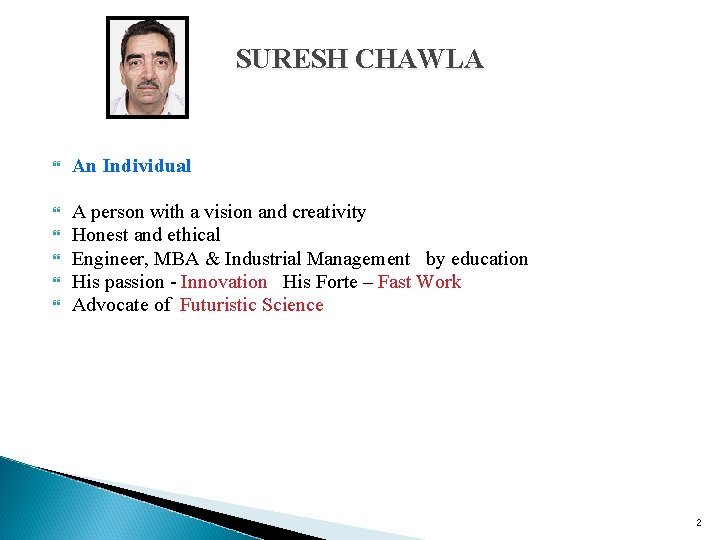 SURESH CHAWLA

An Individual

A person with a vision and creativity
Honest and ethical
Engineer, MBA & Industrial Management by education
His passion - Innovation His Forte – Fast Work
Advocate of Futuristic Science

2